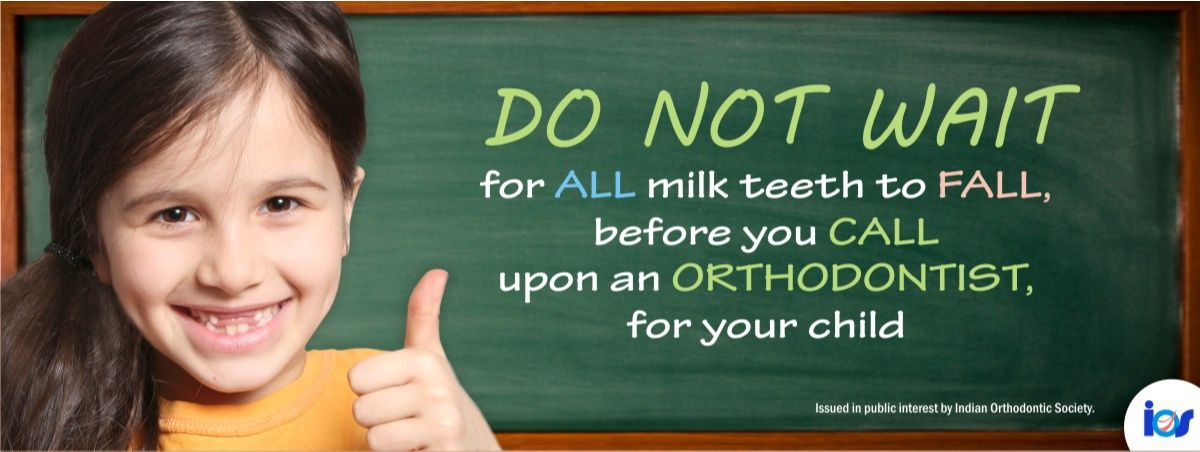 DO NOT WAIT
for ALL milk teeth to FALL,
before you CALL
upon an ORTHODONTIST,
for your child

Issued in public interest by Indian Orthodontic Society.

ios